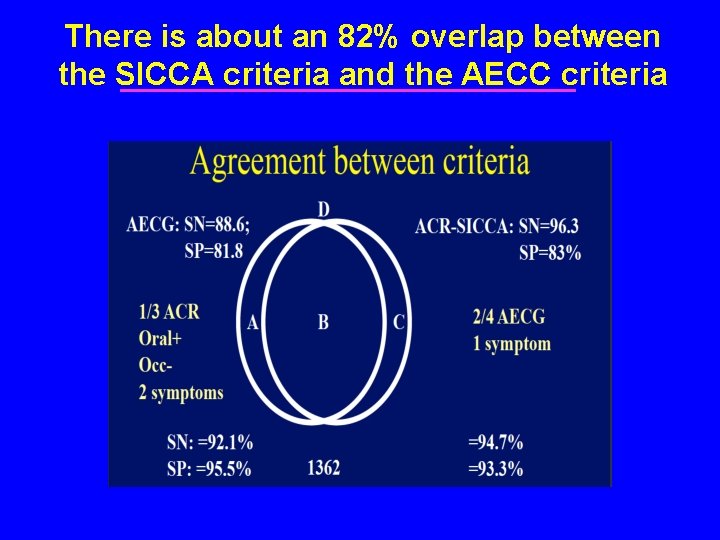 There is about an 82% overlap between the SICCA criteria and the AECC criteria

Agreement between criteria

AECG: SN=88.6;
SP=81.8

D

ACR-SICCA: SN=96.3
SP=83%

1/3 ACR
Oral+
Occ-
2 symptoms

A

B

C

2/4 AECG
1 symptom

SN: =92.1%
SP: =95.5%

1362

=94.7%
=93.3%